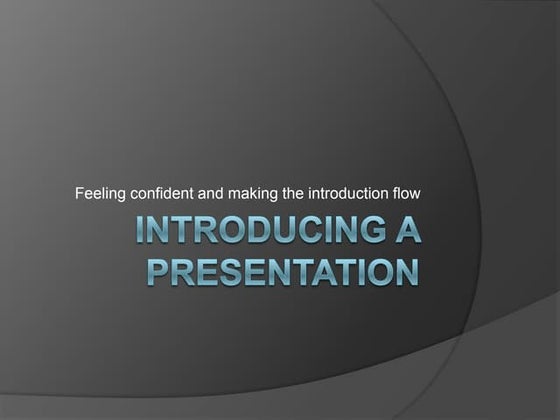 Feeling confident and making the introduction flow

INTRODUCING A PRESENTATION